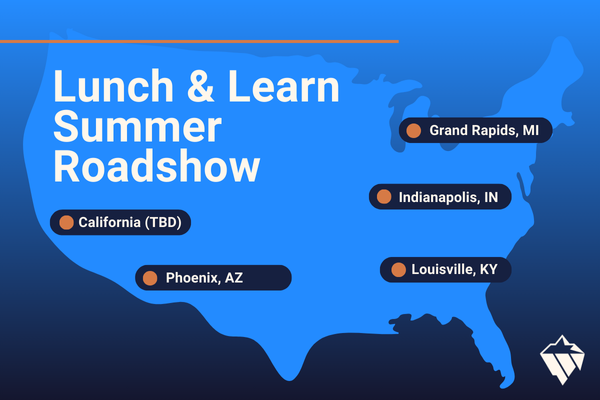 Lunch & Learn Summer Roadshow

Grand Rapids, MI

Indianapolis, IN

California (TBD)

Phoenix, AZ

Louisville, KY